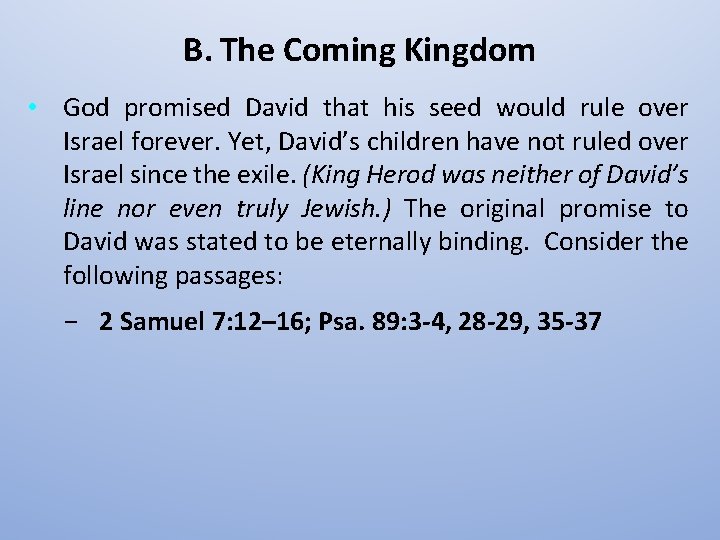 B. The Coming Kingdom

• God promised David that his seed would rule over Israel forever. Yet, David's children have not ruled over Israel since the exile. (King Herod was neither of David's line nor even truly Jewish.) The original promise to David was stated to be eternally binding. Consider the following passages:

– 2 Samuel 7:12–16; Psa. 89:3-4, 28-29, 35-37